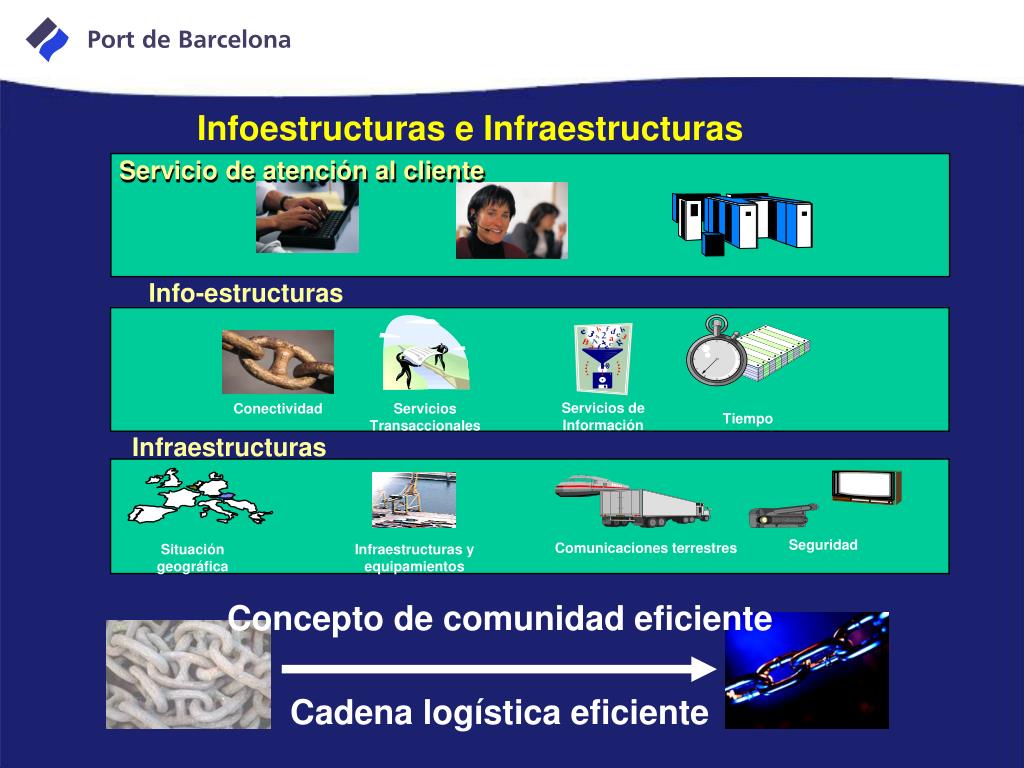 Port de Barcelona

Infoestructuras e Infraestructuras

Servicio de atención al cliente

Info-estructuras

Conectividad

Servicios Transaccionales

Servicios de Información

Tiempo

Infraestructuras

Situación geográfica

Infraestructuras y equipamientos

Comunicaciones terrestres

Seguridad

Concepto de comunidad eficiente

Cadena logística eficiente